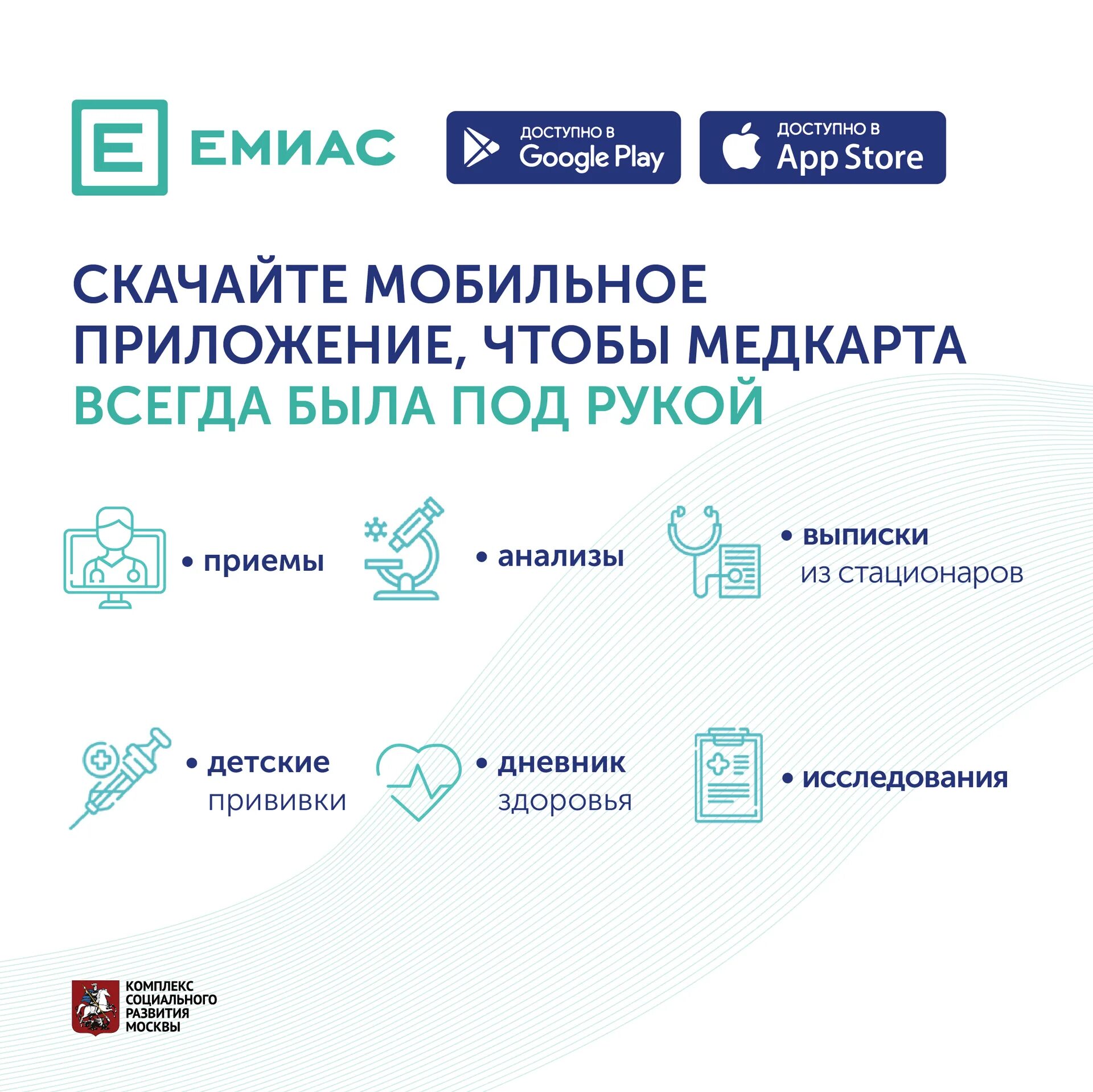 E ЕМИАС

ДОСТУПНО В Google Play

ДОСТУПНО В App Store

СКАЧАЙТЕ МОБИЛЬНОЕ ПРИЛОЖЕНИЕ, ЧТОБЫ МЕДКАРТА ВСЕГДА БЫЛА ПОД РУКОЙ

• приемы

• анализы

• выписки из стационаров

• детские прививки

• дневник здоровья

• исследования

КОМПЛЕКС СОЦИАЛЬНОГО РАЗВИТИЯ МОСКВЫ